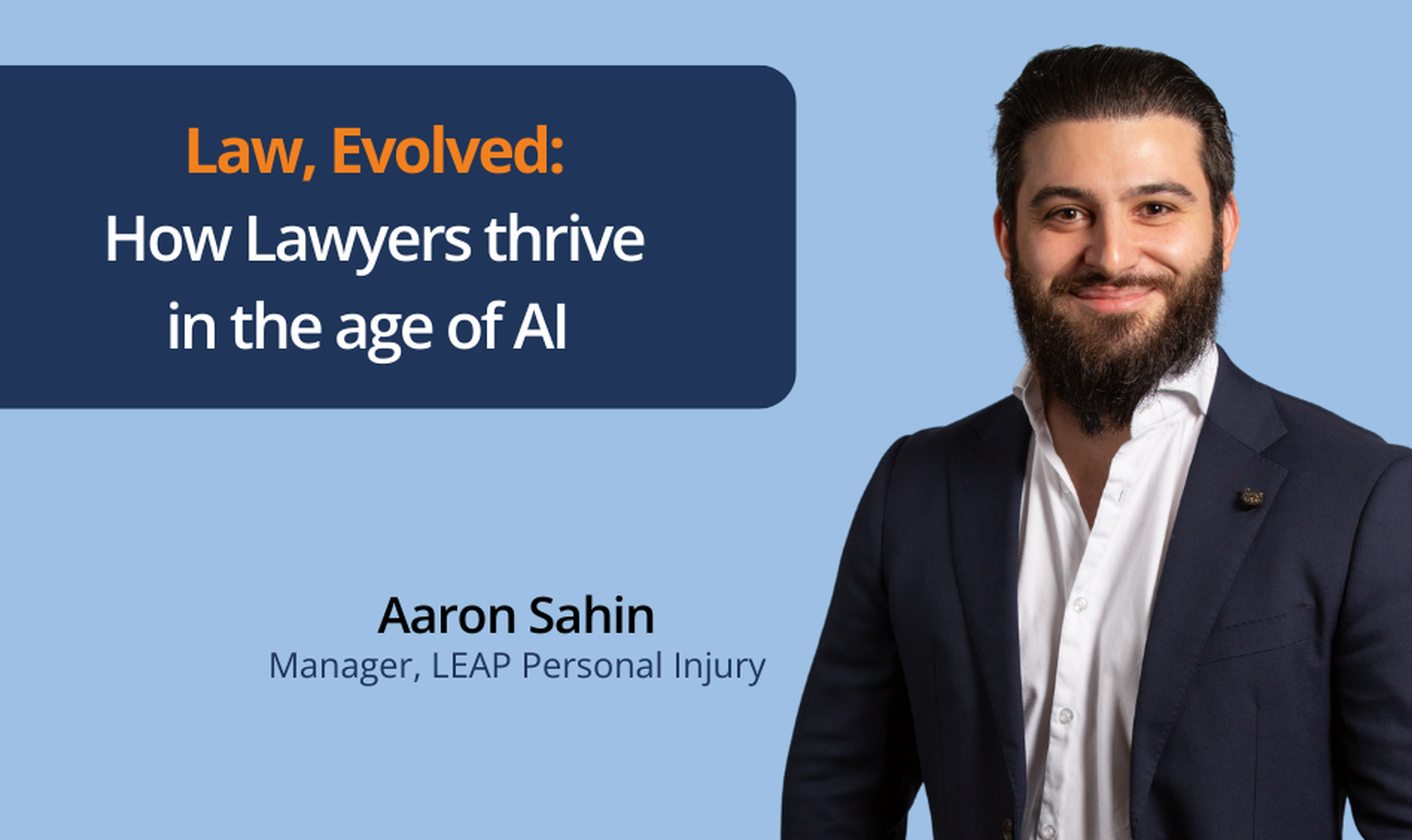 Law, Evolved:
How Lawyers thrive in the age of AI

Aaron Sahin
Manager, LEAP Personal Injury